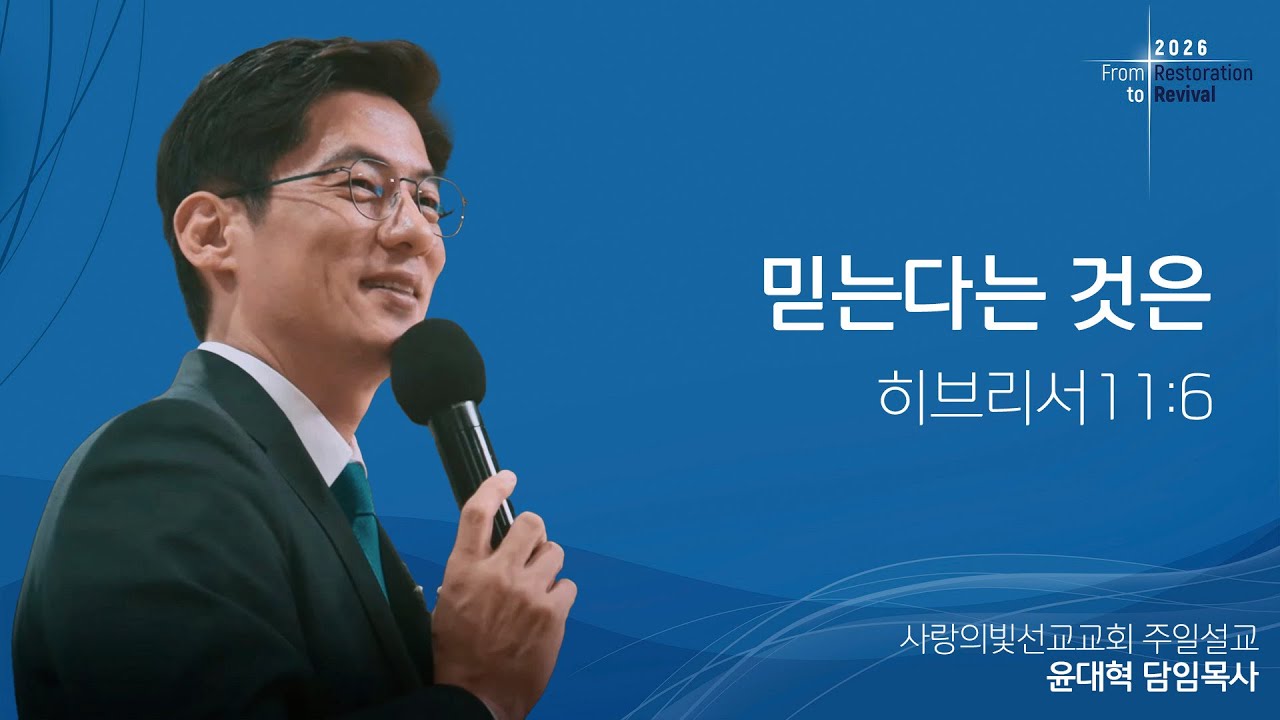 2026
From Restoration
to Revival

믿는다는 것은

히브리서11:6

사랑의빛선교교회 주일설교
윤대혁 담임목사